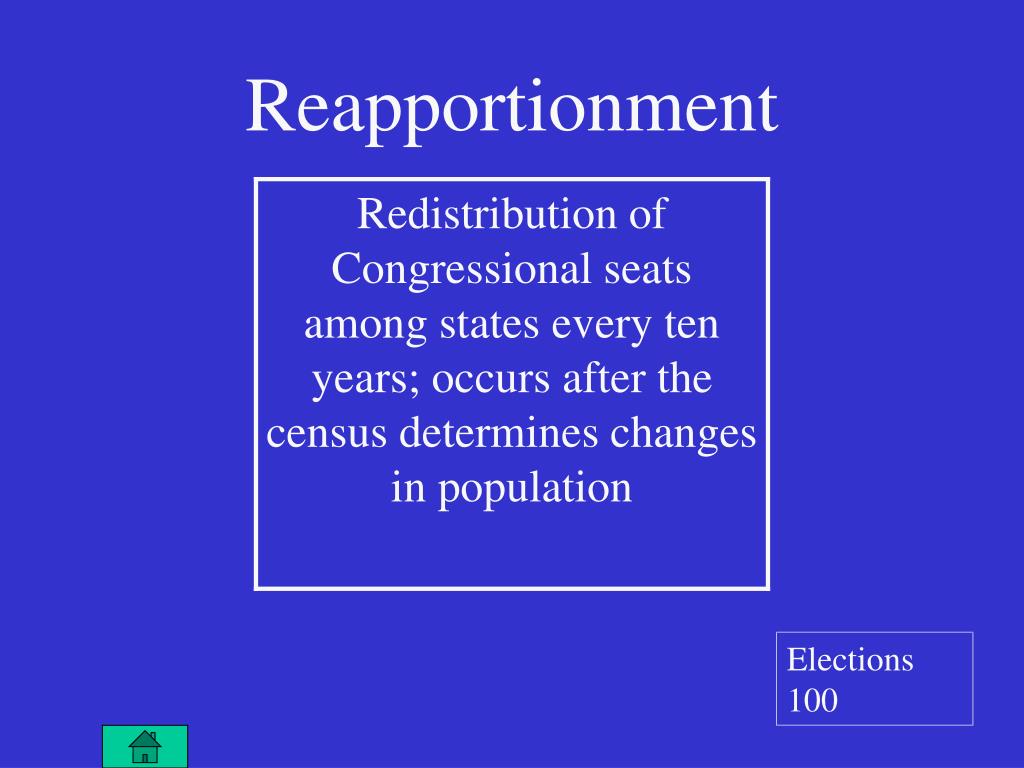 Reapportionment

Redistribution of Congressional seats among states every ten years; occurs after the census determines changes in population

Elections 100